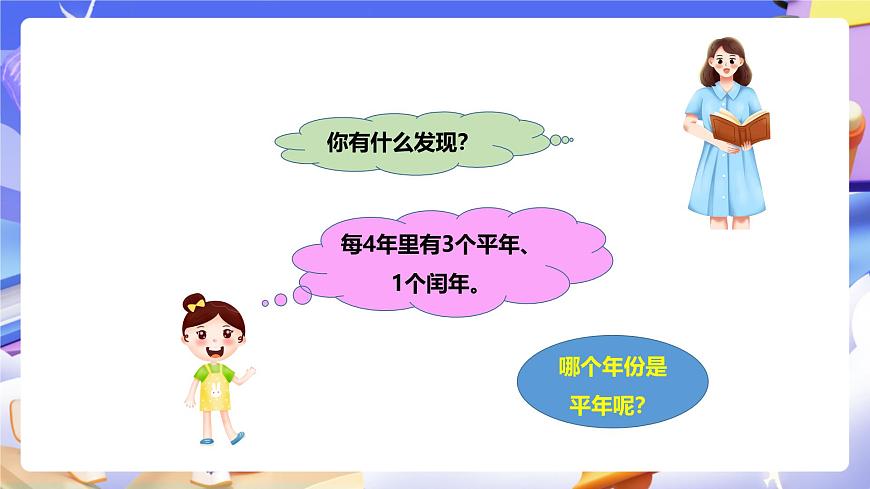 你有什么发现?

每4年里有3个平年、1个闰年。

哪个年份是平年呢?